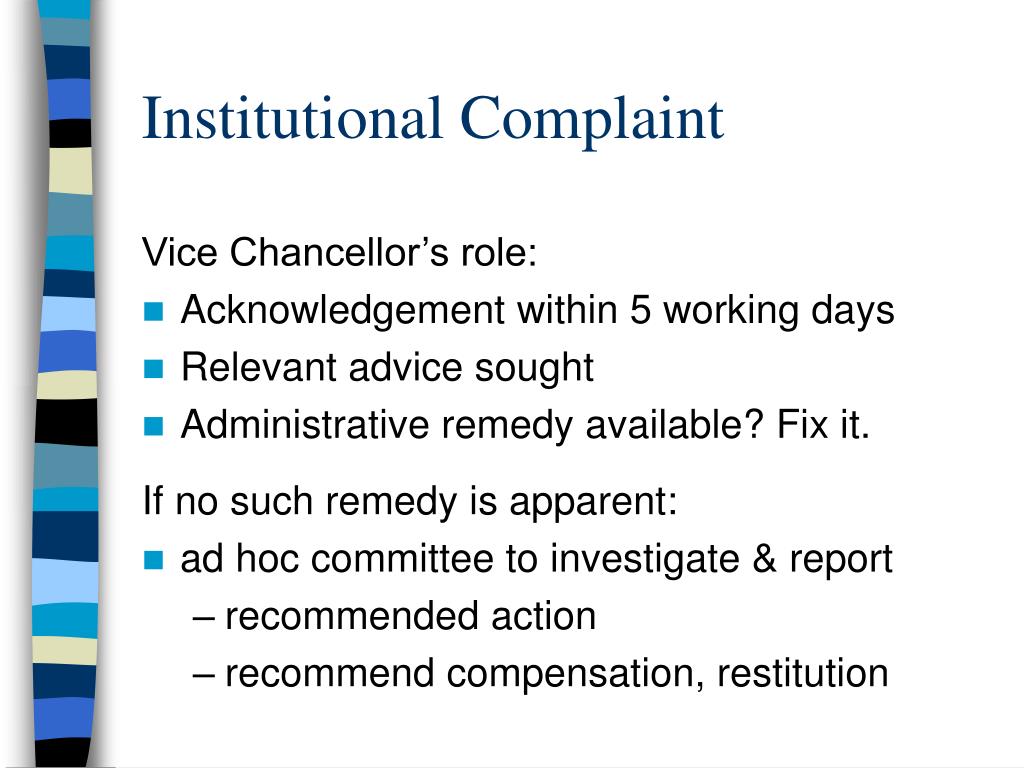 Institutional Complaint

Vice Chancellor’s role:

- Acknowledgement within 5 working days
- Relevant advice sought
- Administrative remedy available? Fix it.

If no such remedy is apparent:

- ad hoc committee to investigate & report
  – recommended action
  – recommend compensation, restitution